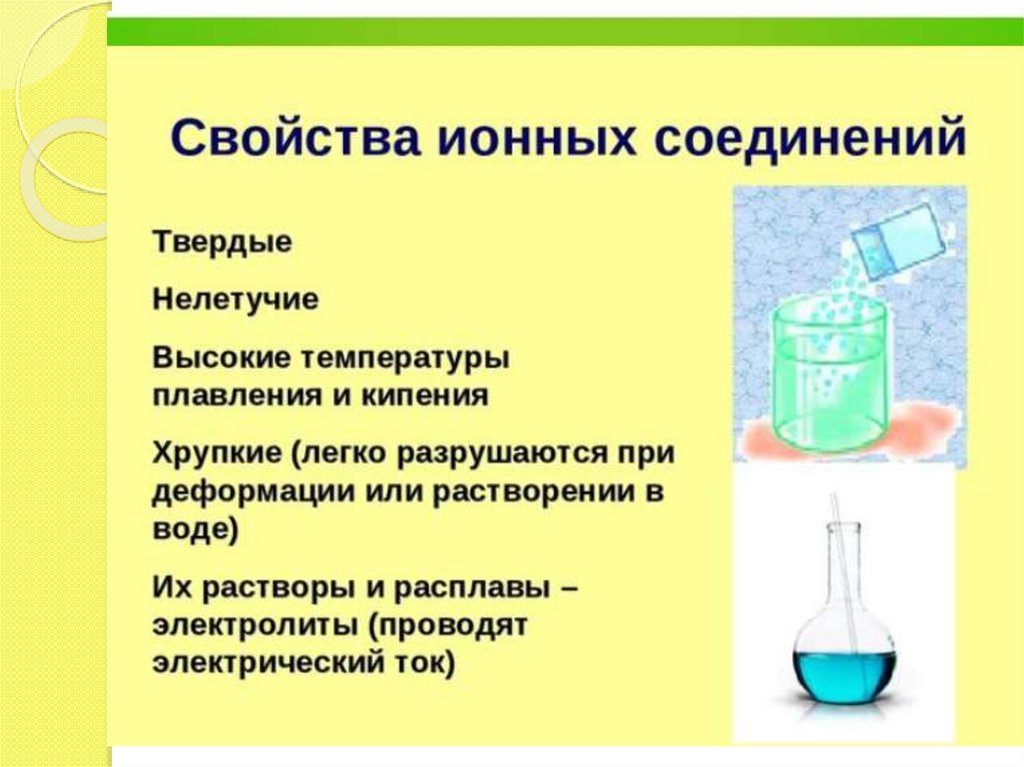 Свойства ионных соединений

Твердые

Нелетучие

Высокие температуры плавления и кипения

Хрупкие (легко разрушаются при деформации или растворении в воде)

Их растворы и расплавы – электролиты (проводят электрический ток)